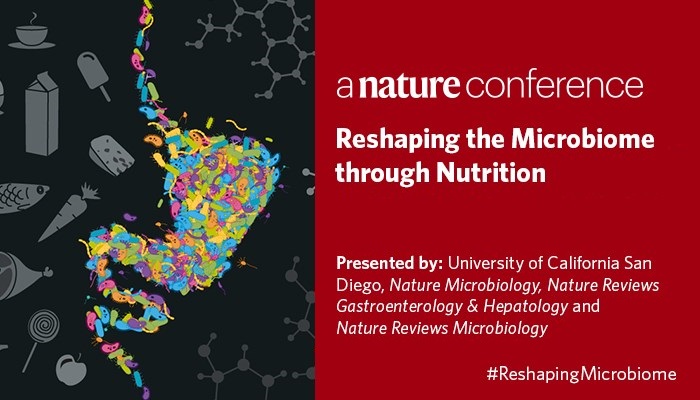 a nature conference

Reshaping the Microbiome through Nutrition

Presented by: University of California San Diego, Nature Microbiology, Nature Reviews Gastroenterology & Hepatology and Nature Reviews Microbiology

#ReshapingMicrobiome